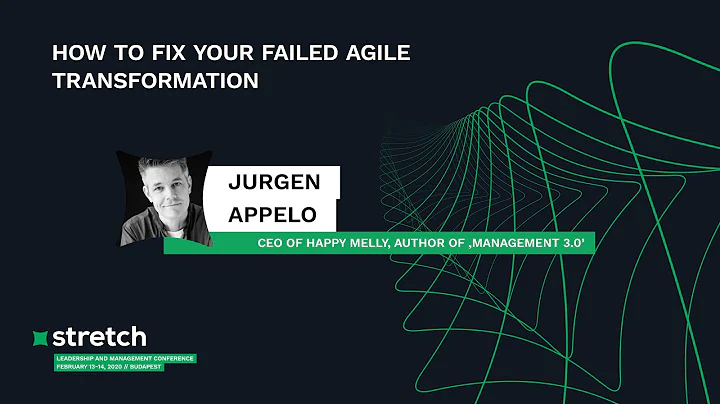 HOW TO FIX YOUR FAILED AGILE TRANSFORMATION

JURGEN APPELO

CEO OF HAPPY MELLY, AUTHOR OF ‚MANAGEMENT 3.0’

stretch

LEADERSHIP AND MANAGEMENT CONFERENCE
FEBRUARY 13-14, 2020 // BUDAPEST